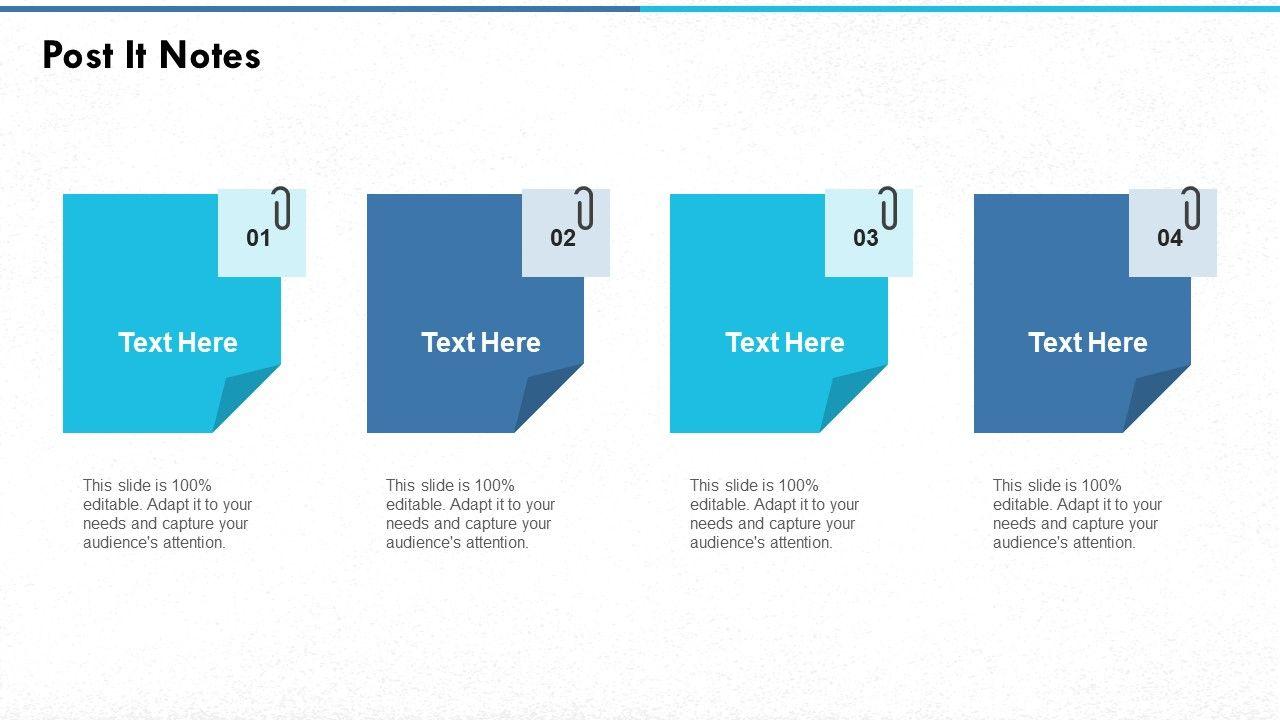 Post It Notes

01

Text Here

This slide is 100% editable. Adapt it to your needs and capture your audience's attention.

02

Text Here

This slide is 100% editable. Adapt it to your needs and capture your audience's attention.

03

Text Here

This slide is 100% editable. Adapt it to your needs and capture your audience's attention.

04

Text Here

This slide is 100% editable. Adapt it to your needs and capture your audience's attention.